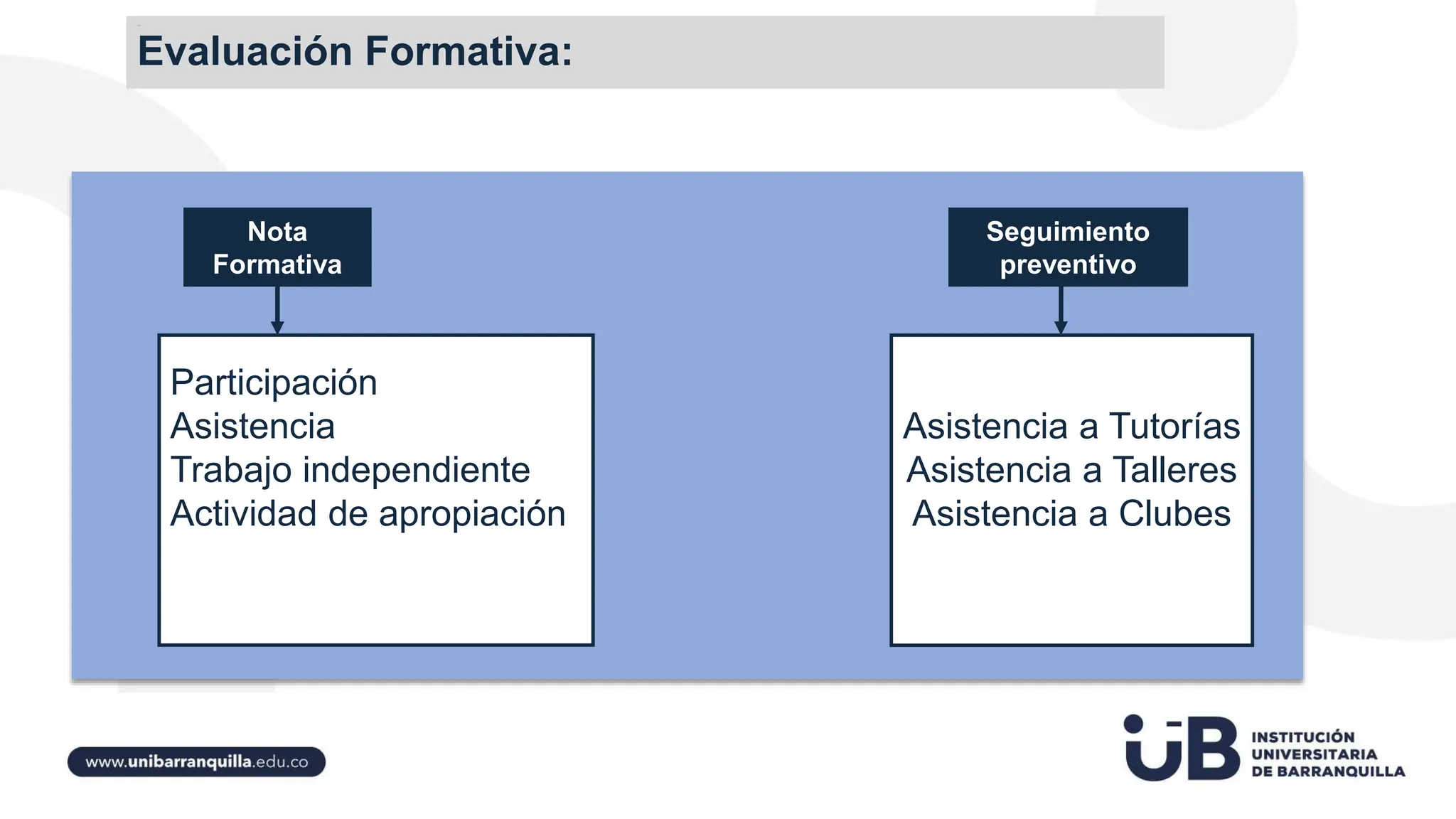 Evaluación Formativa:

Nota Formativa

Participación
Asistencia
Trabajo independiente
Actividad de apropiación

Seguimiento preventivo

Asistencia a Tutorías
Asistencia a Talleres
Asistencia a Clubes

www.unibarranquilla.edu.co

UB INSTITUCIÓN UNIVERSITARIA DE BARRANQUILLA